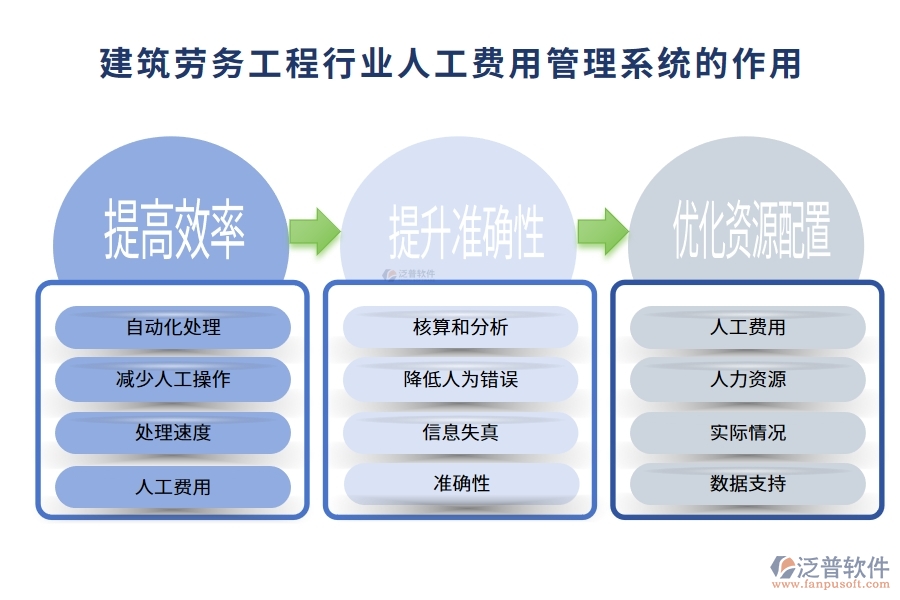 建筑劳务工程行业人工费用管理系统的作用

提高效率

自动化处理

减少人工操作

处理速度

人工费用

提升准确性

泛普软件

核算和分析

降低人为错误

信息失真

准确性

优化资源配置

人工费用

人力资源

实际情况

数据支持

泛普软件
www.fanpusoft.com